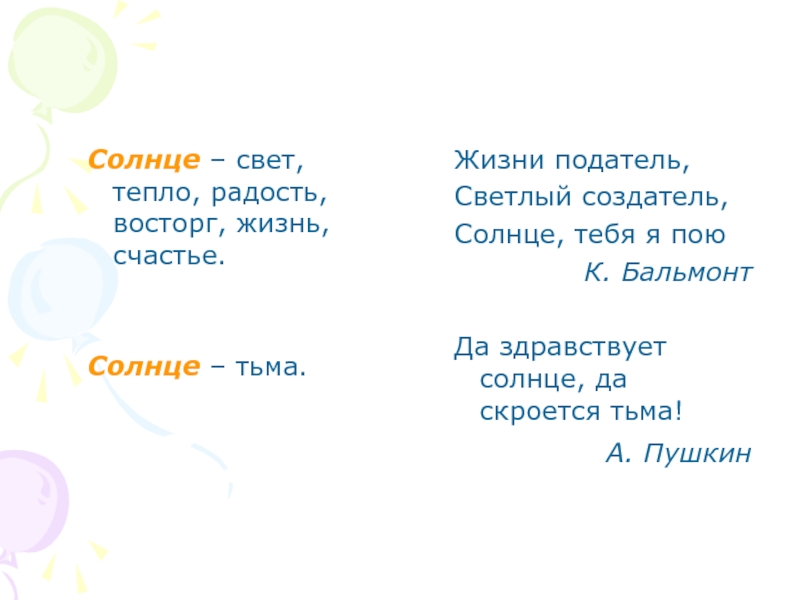 Солнце – свет, тепло, радость, восторг, жизнь, счастье.

Солнце – тьма.

Жизни податель,
Светлый создатель,
Солнце, тебя я пою
К. Бальмонт

Да здравствует солнце, да скроется тьма!
А. Пушкин